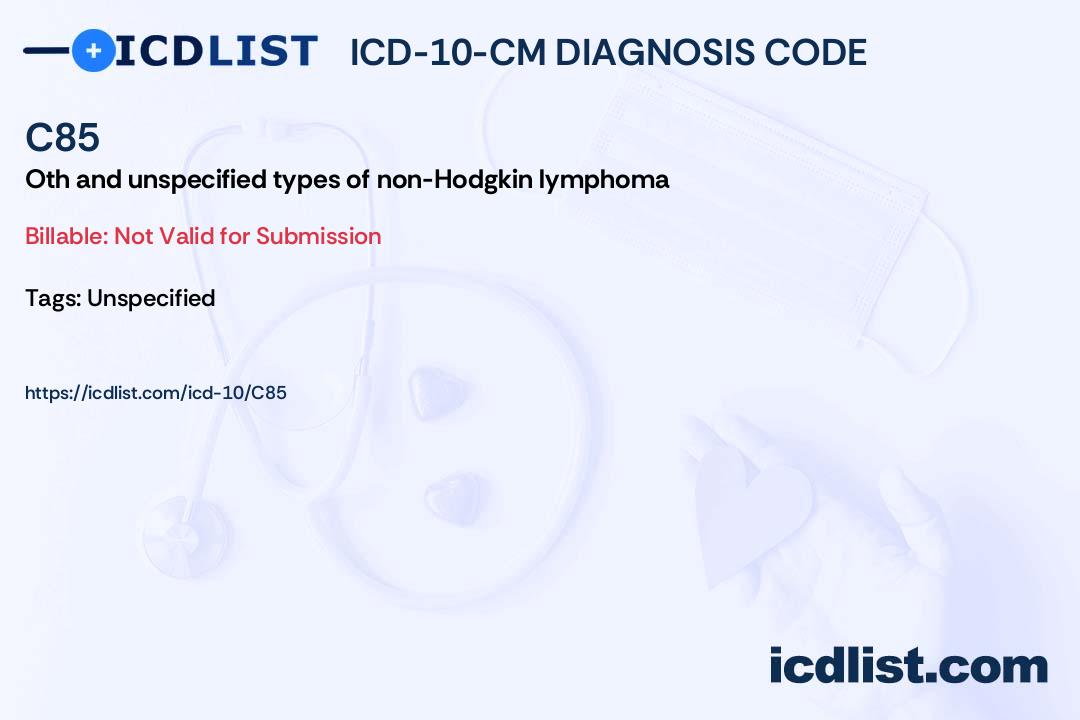 ICDLIST ICD-10-CM DIAGNOSIS CODE

C85

Oth and unspecified types of non-Hodgkin lymphoma

Billable: Not Valid for Submission

Tags: Unspecified

https://icdlist.com/icd-10/C85

icdlist.com